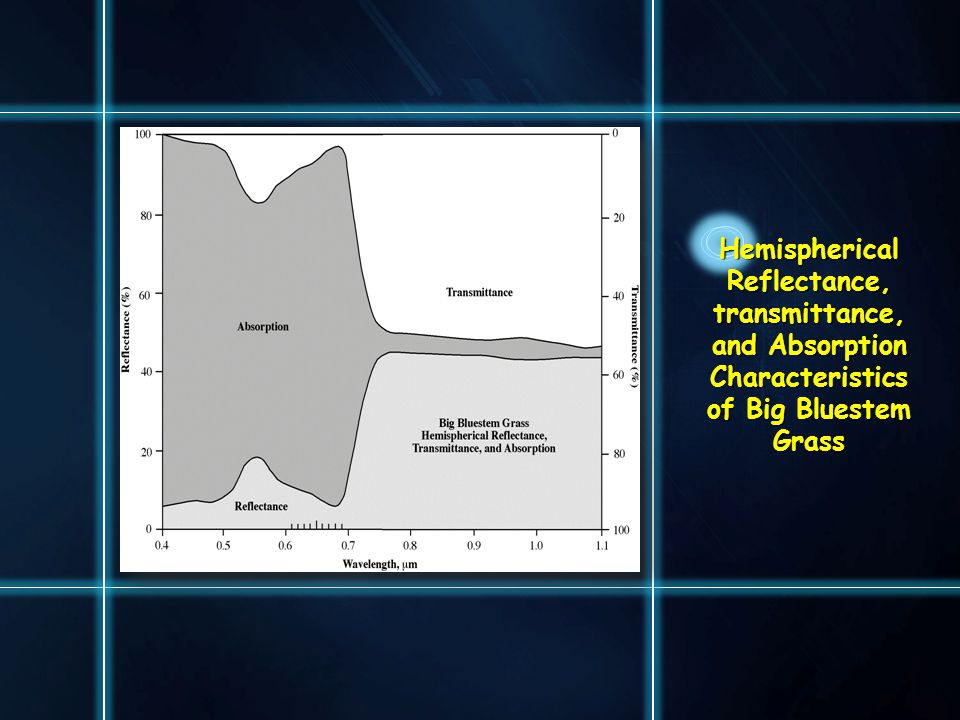 100
80
60
40
20
0
Reflectance (%)

0
20
40
60
80
100
Transmittance (%)

Absorption

Transmittance

Big Bluestem Grass
Hemispherical Reflectance,
Transmittance, and Absorption

Reflectance

0.4
0.5
0.6
0.7
0.8
0.9
1.0
1.1
Wavelength, μm

Hemispherical Reflectance, transmittance, and Absorption Characteristics of Big Bluestem Grass